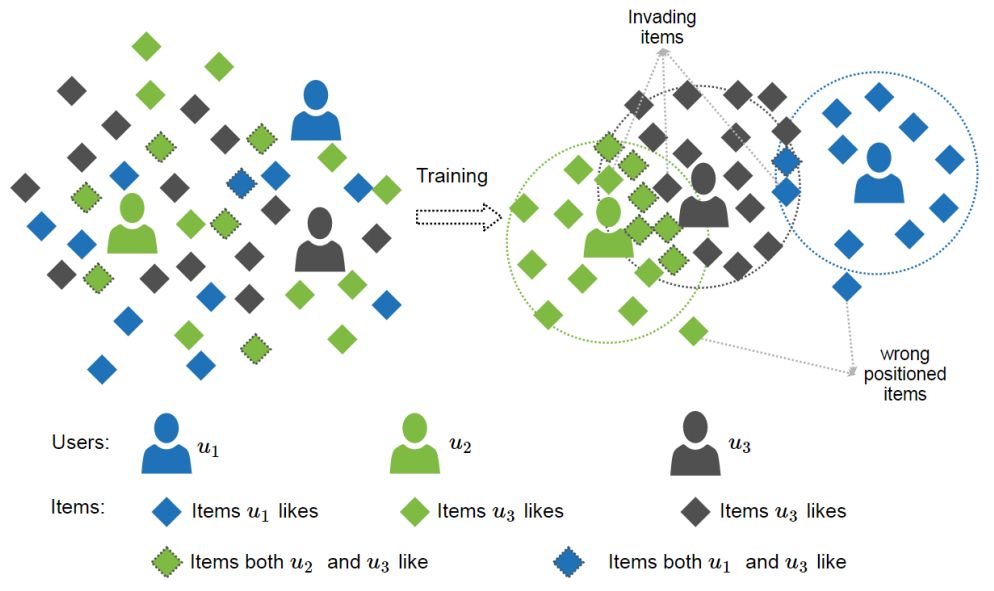 Invading items

Training

wrong positioned items

Users: $u_1$ $u_2$ $u_3$

Items: Items $u_1$ likes Items $u_3$ likes Items $u_3$ likes

Items both $u_2$ and $u_3$ like Items both $u_1$ and $u_3$ like